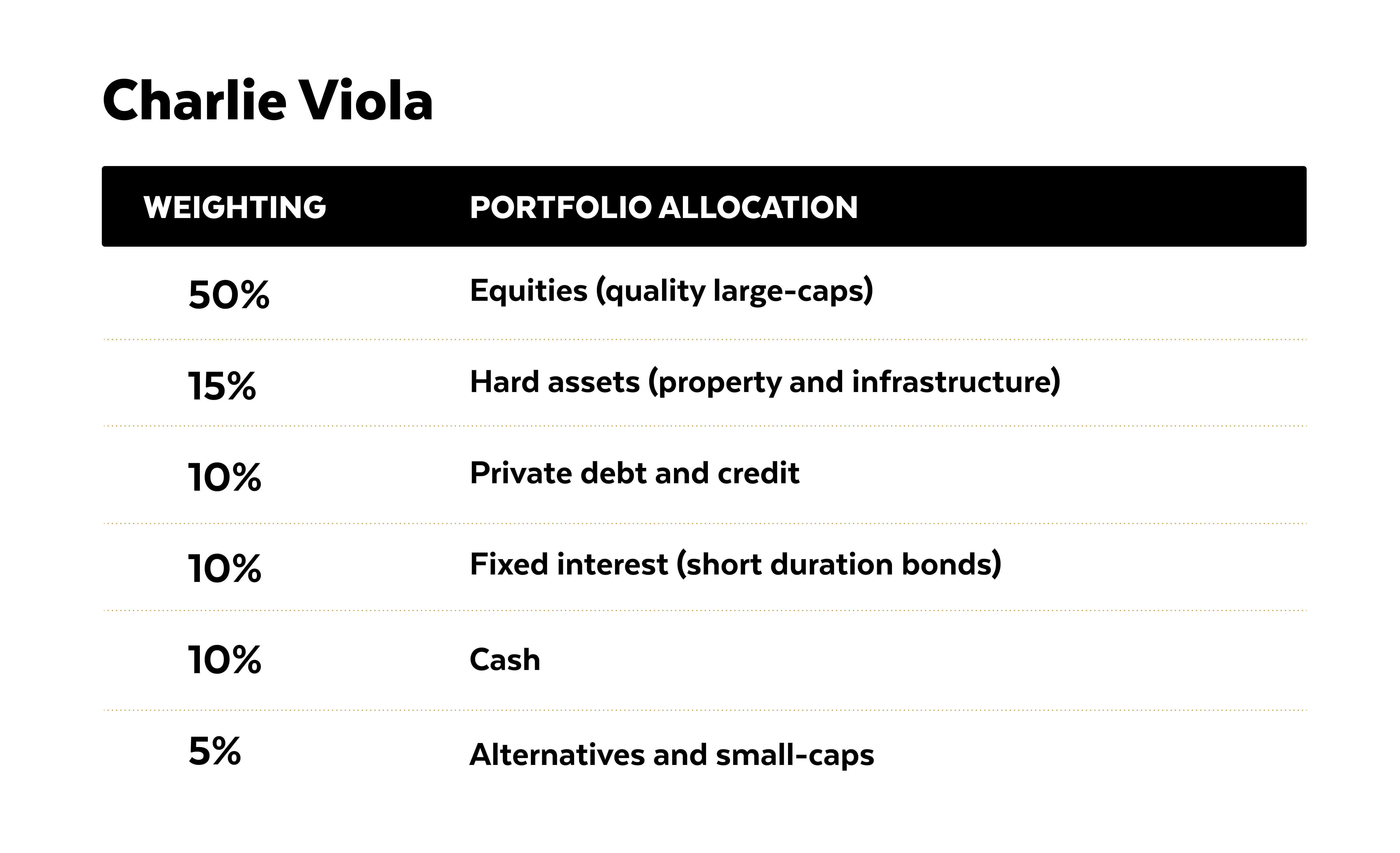 Charlie Viola

| WEIGHTING | PORTFOLIO ALLOCATION |
|---|---|
| 50% | Equities (quality large-caps) |
| 15% | Hard assets (property and infrastructure) |
| 10% | Private debt and credit |
| 10% | Fixed interest (short duration bonds) |
| 10% | Cash |
| 5% | Alternatives and small-caps |